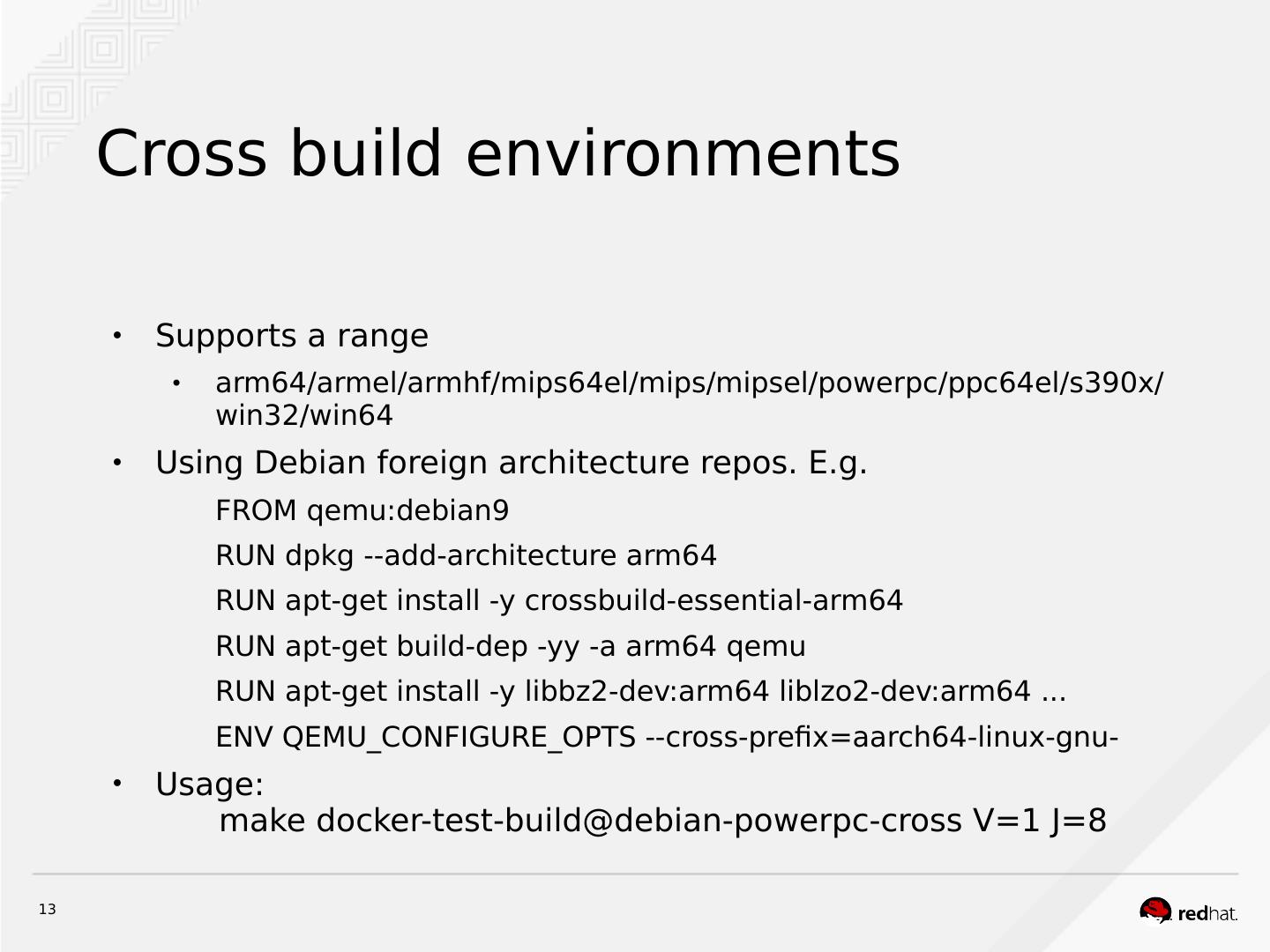 Cross build environments

• Supports a range
 • arm64/armel/armhf/mips64el/mips/mipsel/powerpc/ppc64el/s390x/win32/win64
• Using Debian foreign architecture repos. E.g.

FROM qemu:debian9

RUN dpkg --add-architecture arm64

RUN apt-get install -y crossbuild-essential-arm64

RUN apt-get build-dep -yy -a arm64 qemu

RUN apt-get install -y libbz2-dev:arm64 liblzo2-dev:arm64 ...

ENV QEMU_CONFIGURE_OPTS --cross-prefix=aarch64-linux-gnu-

• Usage:
make docker-test-build@debian-powerpc-cross V=1 J=8

13

redhat.